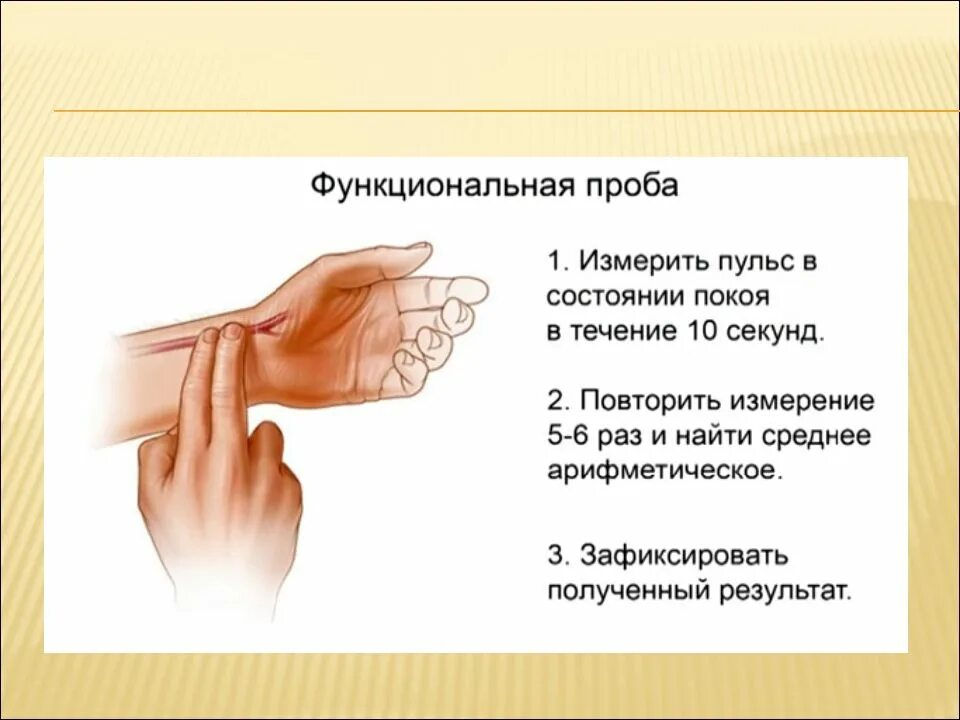 Функциональная проба

1. Измерить пульс в состоянии покоя в течение 10 секунд.

2. Повторить измерение 5-6 раз и найти среднее арифметическое.

3. Зафиксировать полученный результат.